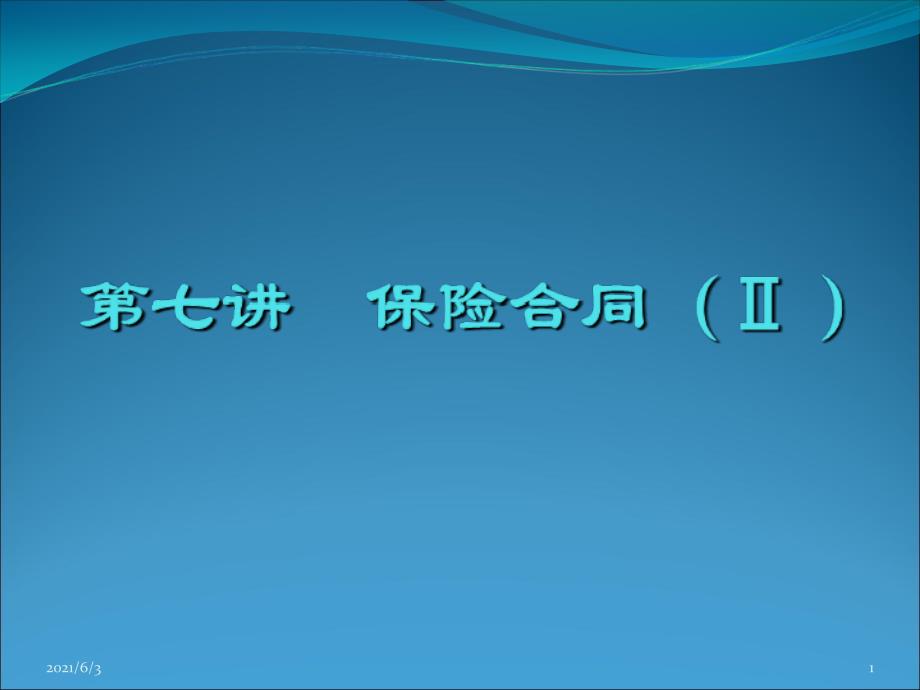 第七讲　保险合同（Ⅱ）

2021/6/3

1